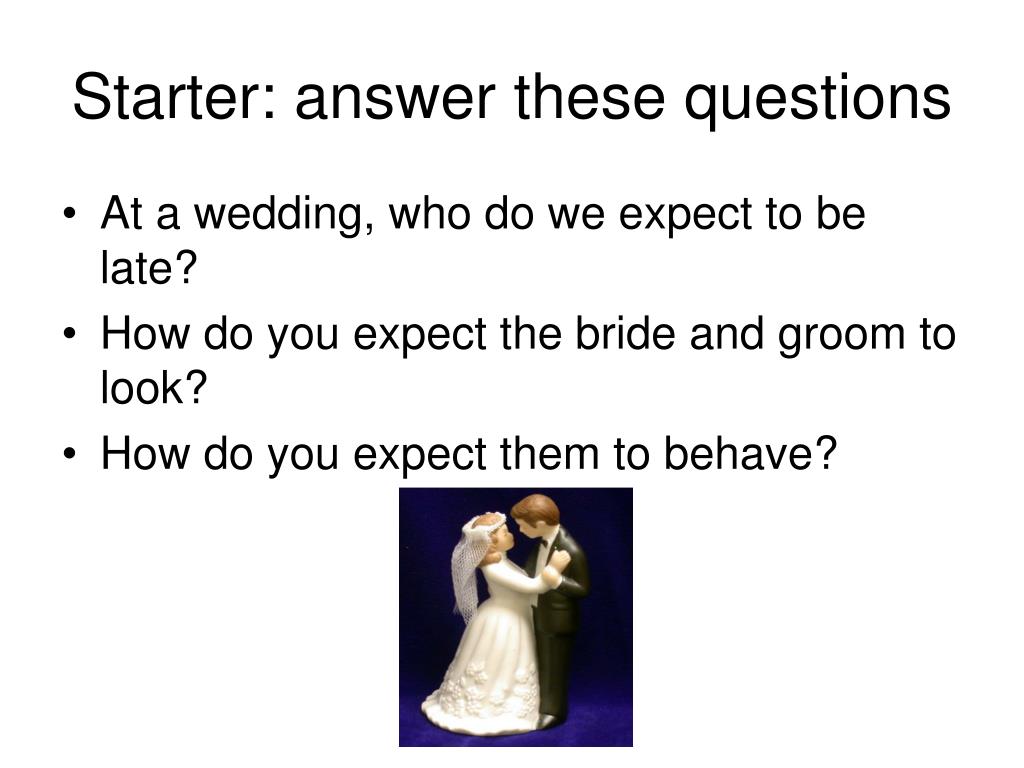 Starter: answer these questions

• At a wedding, who do we expect to be late?
• How do you expect the bride and groom to look?
• How do you expect them to behave?